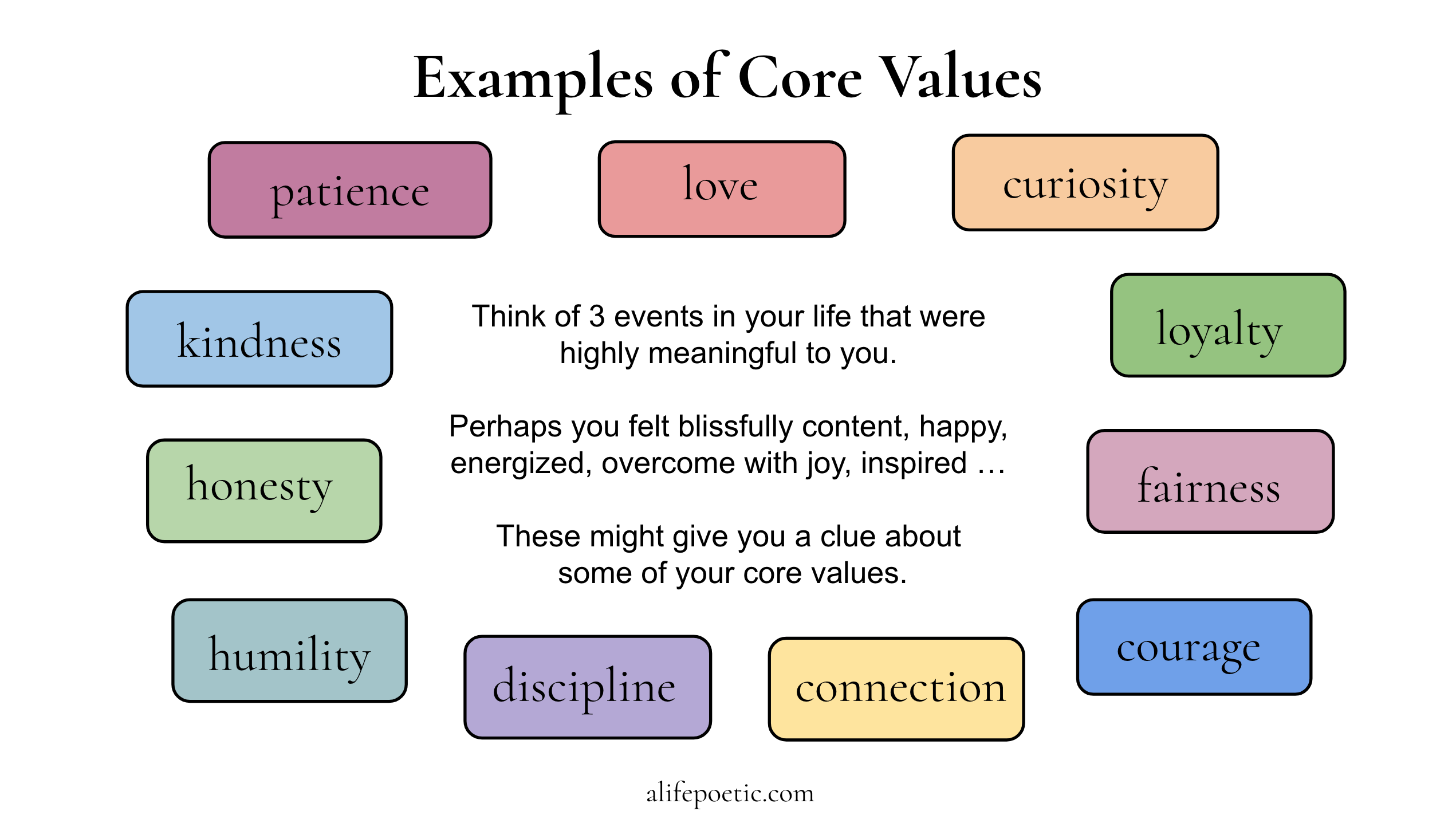 Examples of Core Values

patience

love

curiosity

kindness

Think of 3 events in your life that were highly meaningful to you.

Perhaps you felt blissfully content, happy, energized, overcome with joy, inspired …

These might give you a clue about some of your core values.

loyalty

honesty

fairness

humility

discipline

connection

courage

alifepoetic.com